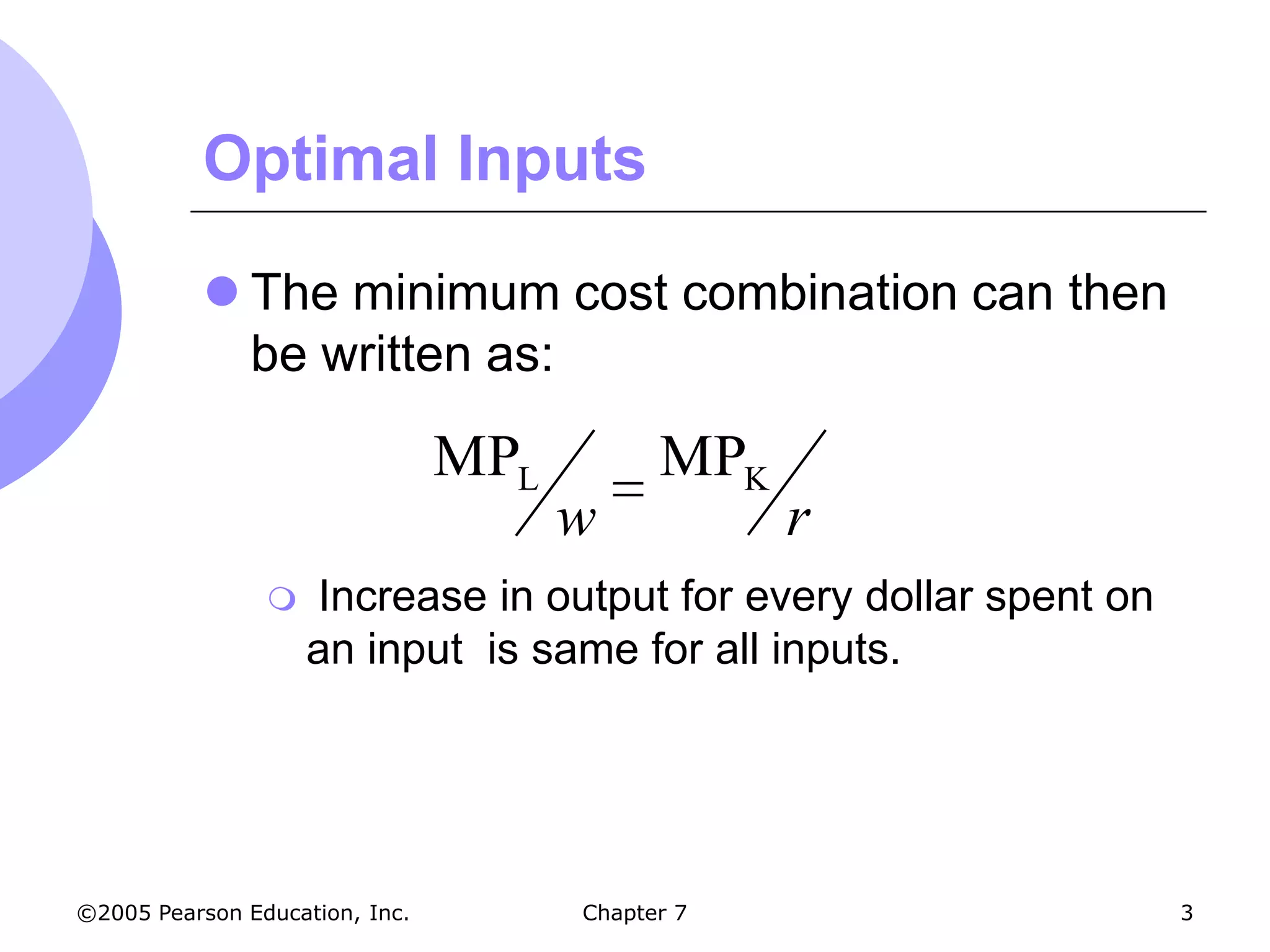 Optimal Inputs

The minimum cost combination can then be written as:

$MP_L / w = MP_K / r$

Increase in output for every dollar spent on an input  is same for all inputs.

©2005 Pearson Education, Inc.

Chapter 7

3